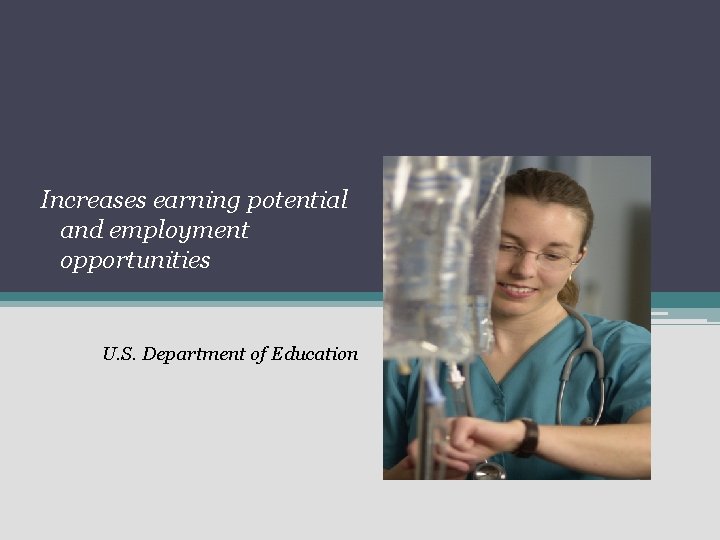 Increases earning potential and employment opportunities

U.S. Department of Education